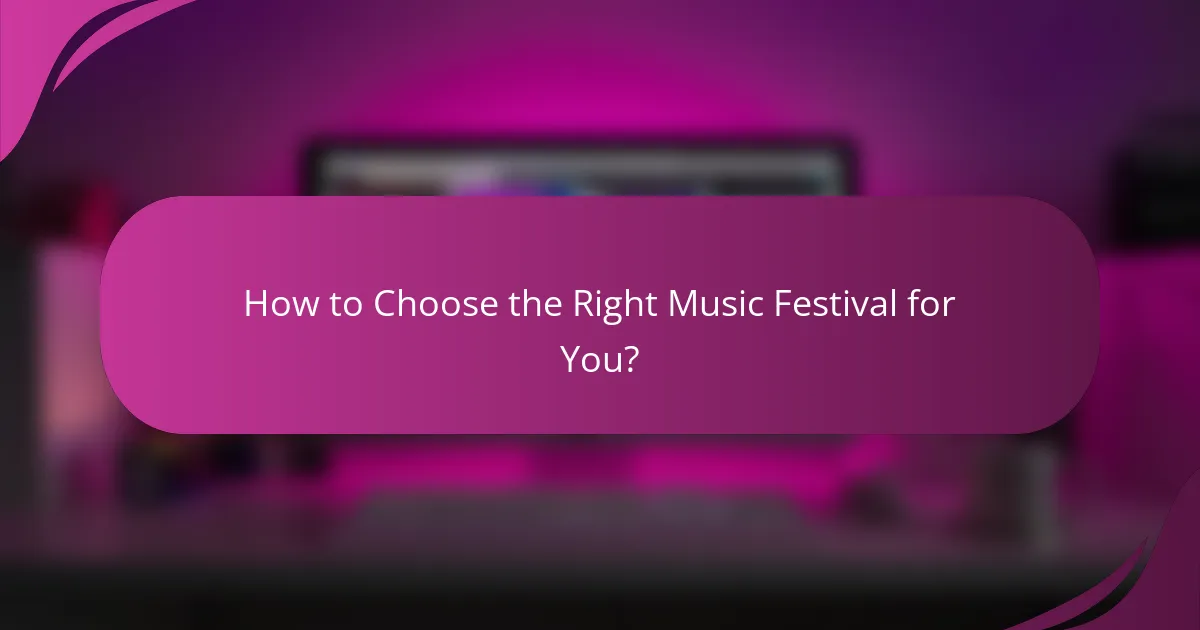 How to Choose the Right Music Festival for You?